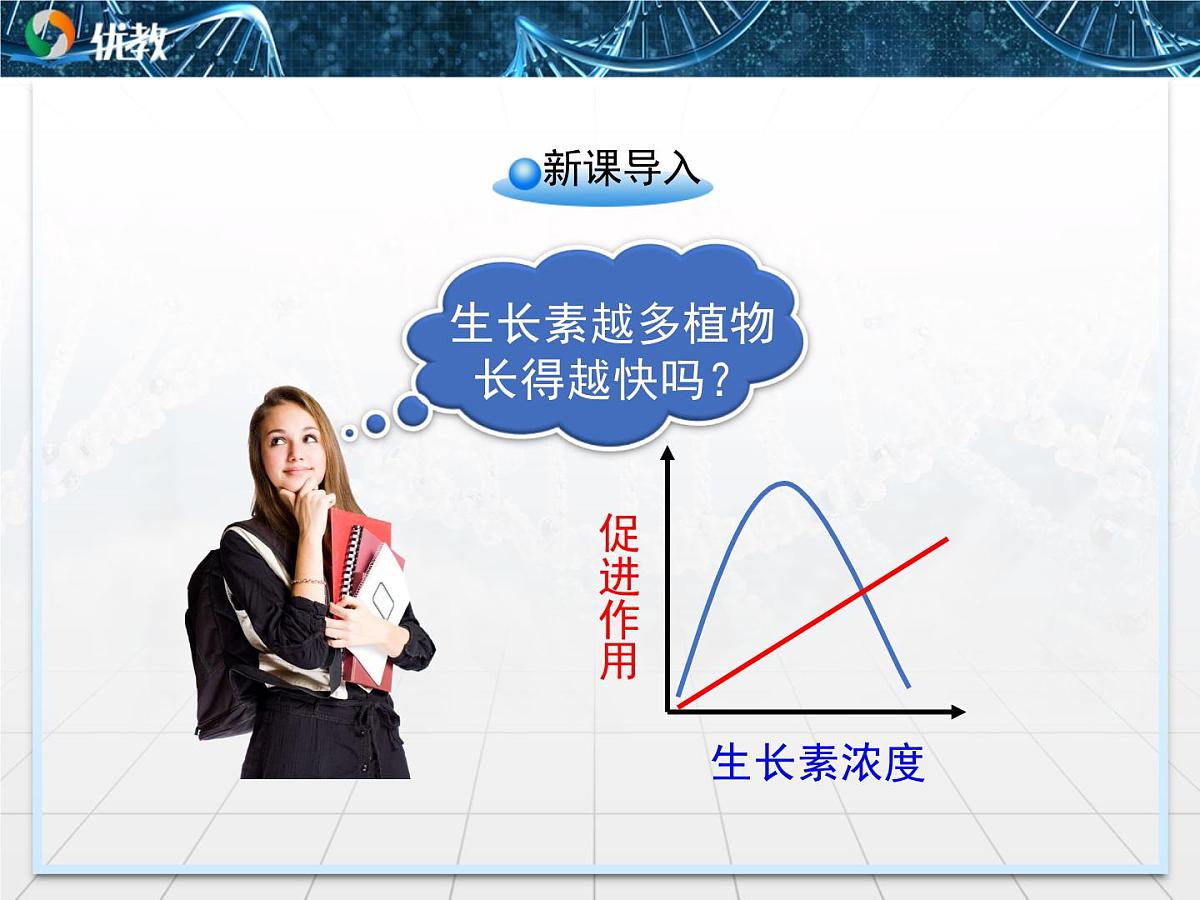 优教

新课导入

生长素越多植物长得越快吗?

促进作用

生长素浓度